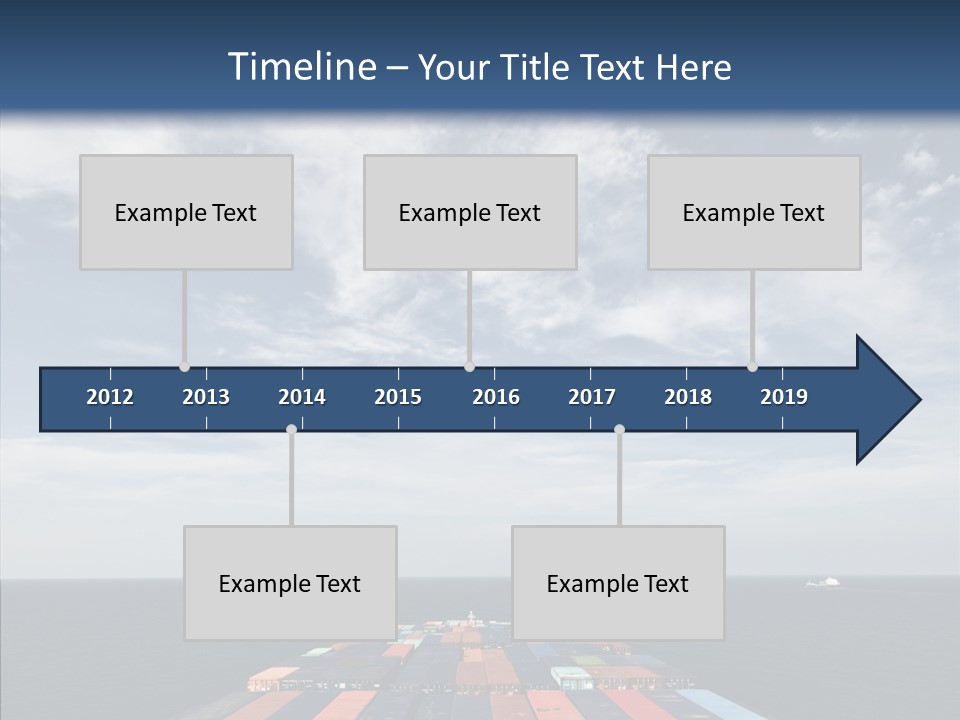 Timeline – Your Title Text Here

Example Text

Example Text

Example Text

2012 2013 2014 2015 2016 2017 2018 2019

Example Text

Example Text